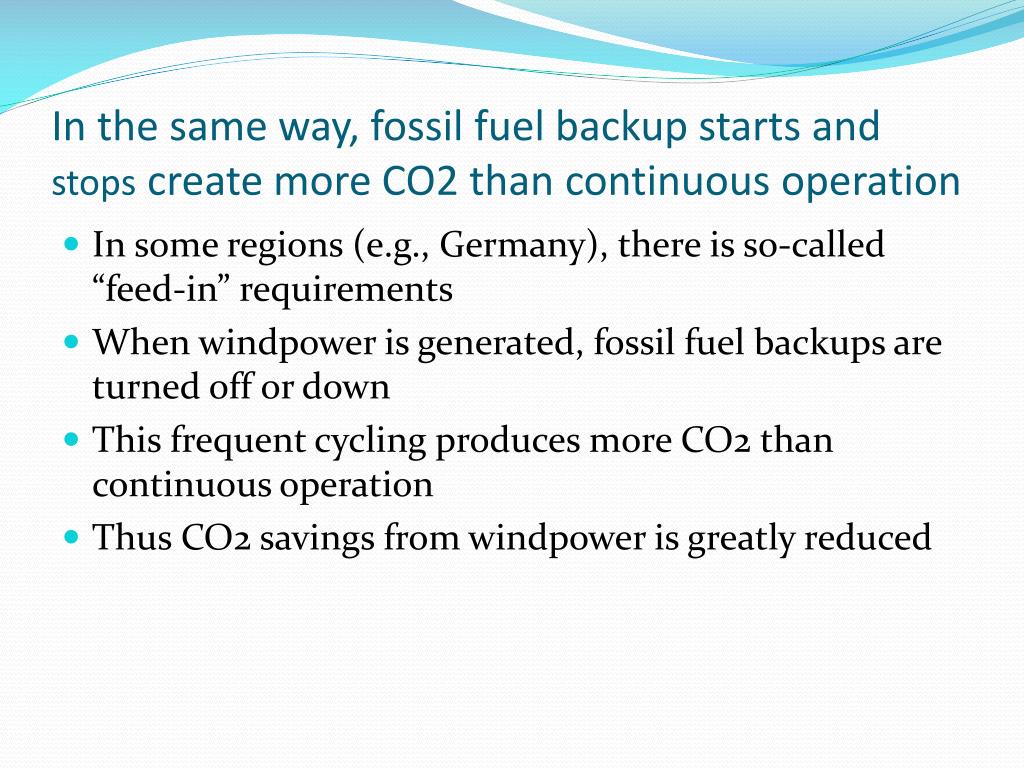 In the same way, fossil fuel backup starts and stops create more CO2 than continuous operation

- In some regions (e.g., Germany), there is so-called “feed-in” requirements
- When windpower is generated, fossil fuel backups are turned off or down
- This frequent cycling produces more CO2 than continuous operation
- Thus CO2 savings from windpower is greatly reduced